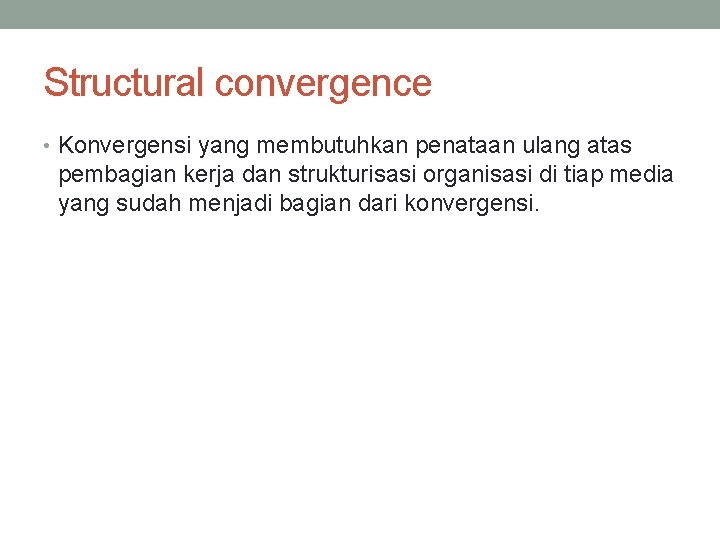 Structural convergence

• Konvergensi yang membutuhkan penataan ulang atas pembagian kerja dan strukturisasi organisasi di tiap media yang sudah menjadi bagian dari konvergensi.